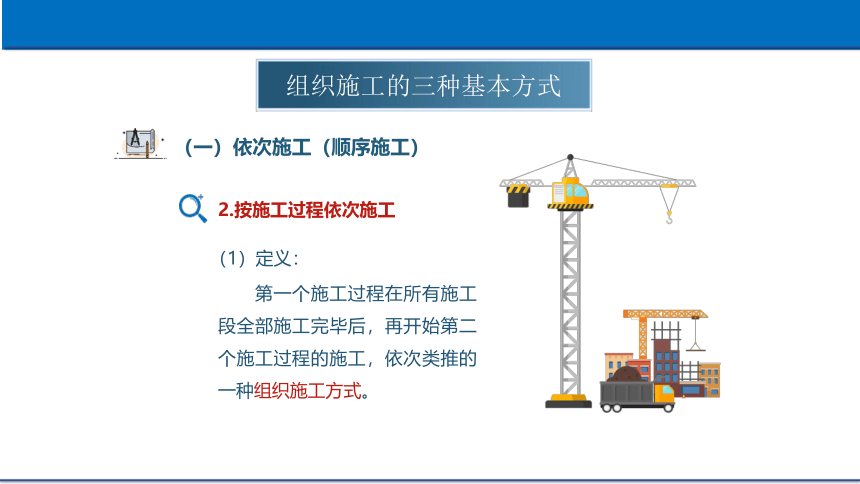 组织施工的三种基本方式

（一）依次施工（顺序施工）

2.按施工过程依次施工

（1）定义：

第一个施工过程在所有施工段全部施工完毕后，再开始第二个施工过程的施工，依次类推的一种组织施工方式。